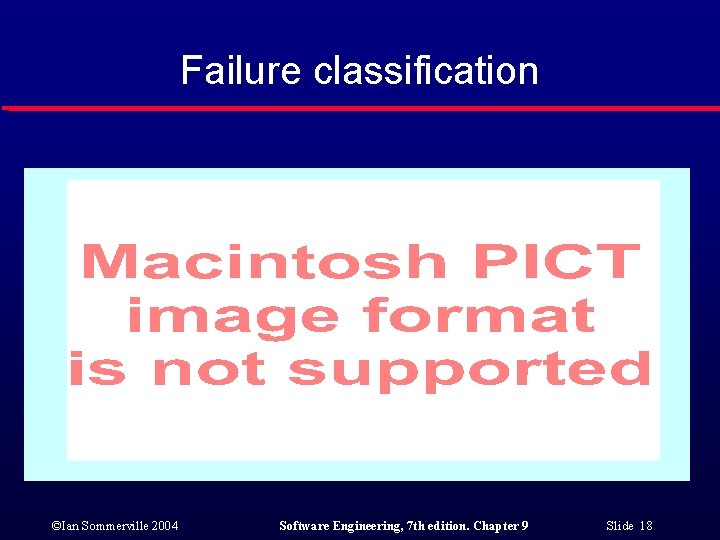 Failure classification

Macintosh PICT image format is not supported

©Ian Sommerville 2004

Software Engineering, 7th edition. Chapter 9

Slide 18